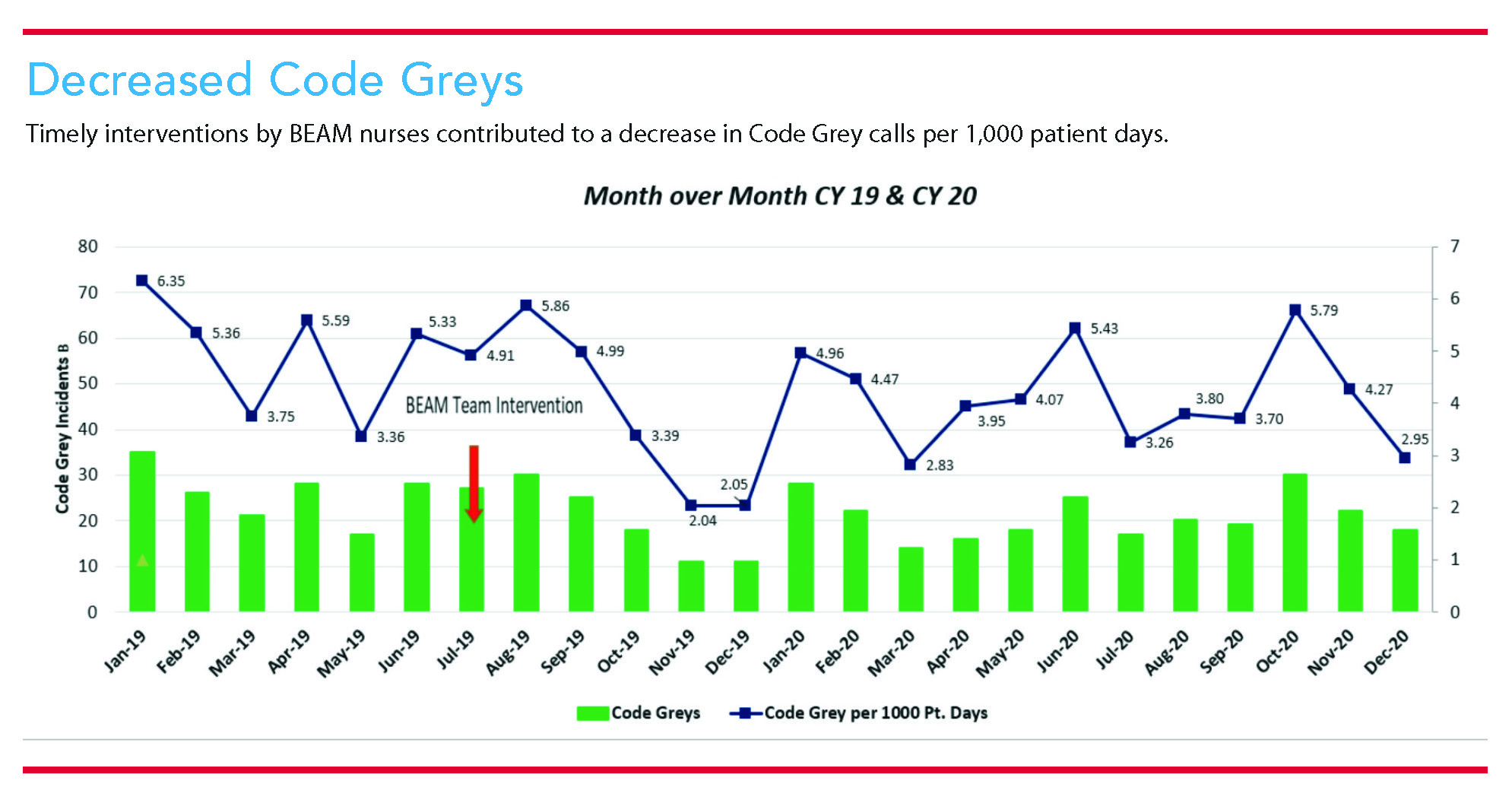 Decreased Code Greys

Timely interventions by BEAM nurses contributed to a decrease in Code Grey calls per 1,000 patient days.

Month over Month CY 19 & CY 20

Code Grey Incidents B

80
70
60
50
40
30
20
10
0

7
6
5
4
3
2
1
0

6.35
5.36
3.75
5.59
3.36
5.33
4.91
5.86
4.99
3.39
2.04
2.05
4.96
4.47
2.83
3.95
4.07
5.43
3.26
3.80
3.70
5.79
4.27
2.95

BEAM Team Intervention

Jan-19 Feb-19 Mar-19 Apr-19 May-19 Jun-19 Jul-19 Aug-19 Sep-19 Oct-19 Nov-19 Dec-19 Jan-20 Feb-20 Mar-20 Apr-20 May-20 Jun-20 Jul-20 Aug-20 Sep-20 Oct-20 Nov-20 Dec-20

Code Greys
Code Grey per 1000 Pt. Days